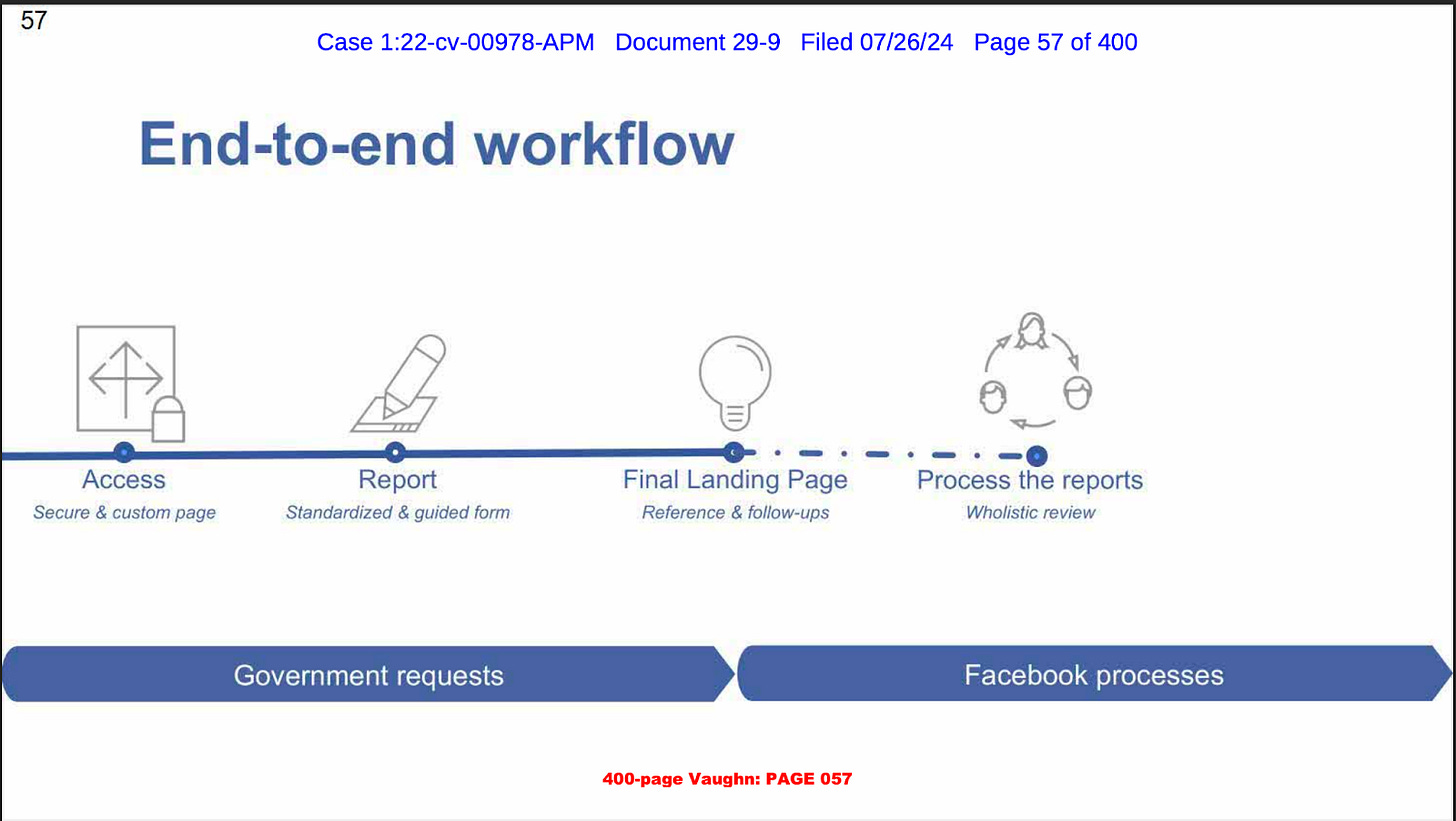 57

Case 1:22-cv-00978-APM Document 29-9 Filed 07/26/24 Page 57 of 400

End-to-end workflow

Access
Secure & custom page

Report
Standardized & guided form

Final Landing Page
Reference & follow-ups

Process the reports
Wholistic review

Government requests

Facebook processes

400-page Vaughn: PAGE 057